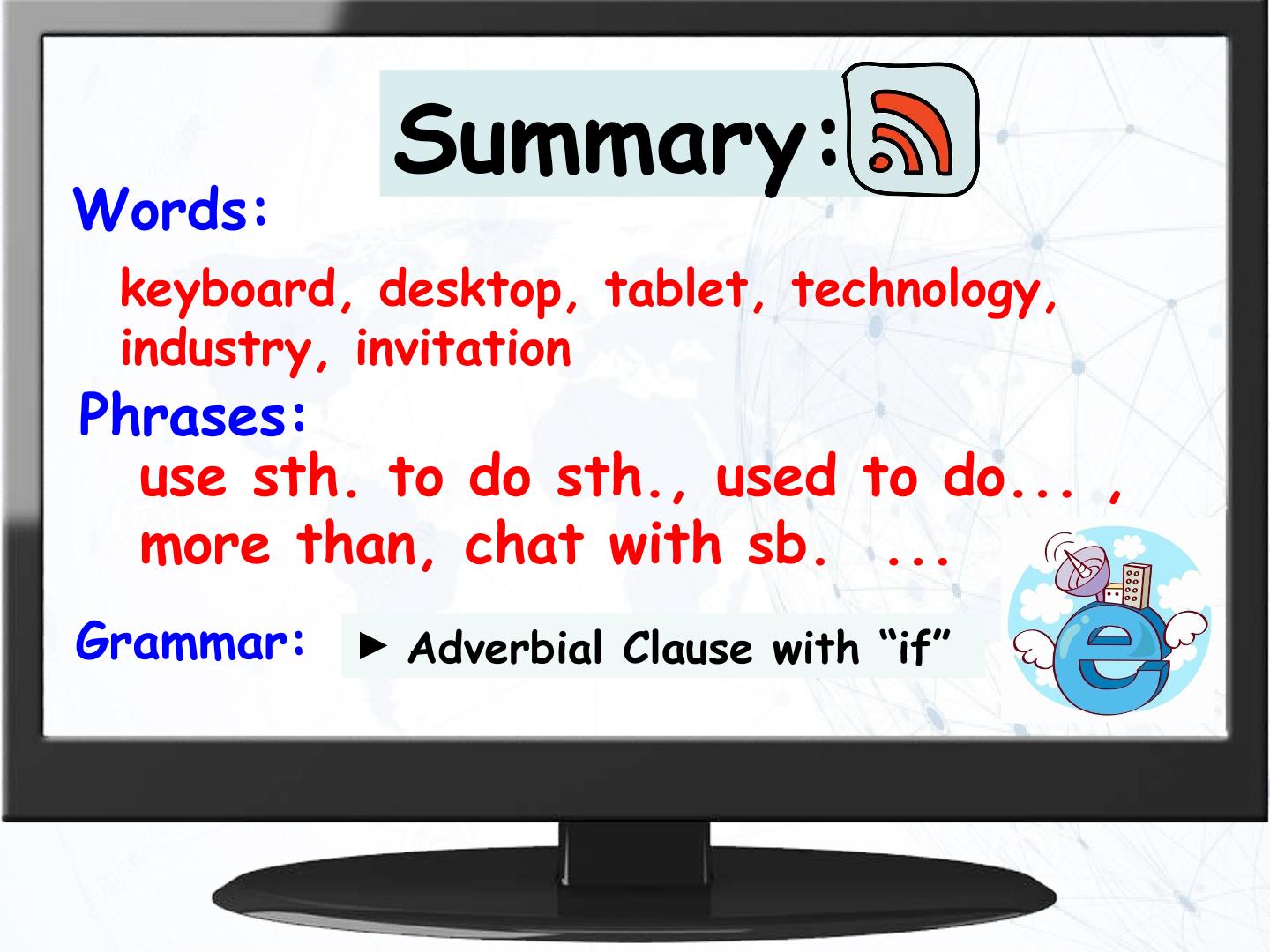 Summary:

Words:

keyboard, desktop, tablet, technology, industry, invitation

Phrases:

use sth. to do sth., used to do... , more than, chat with sb. ...

Grammar:

► Adverbial Clause with “if”